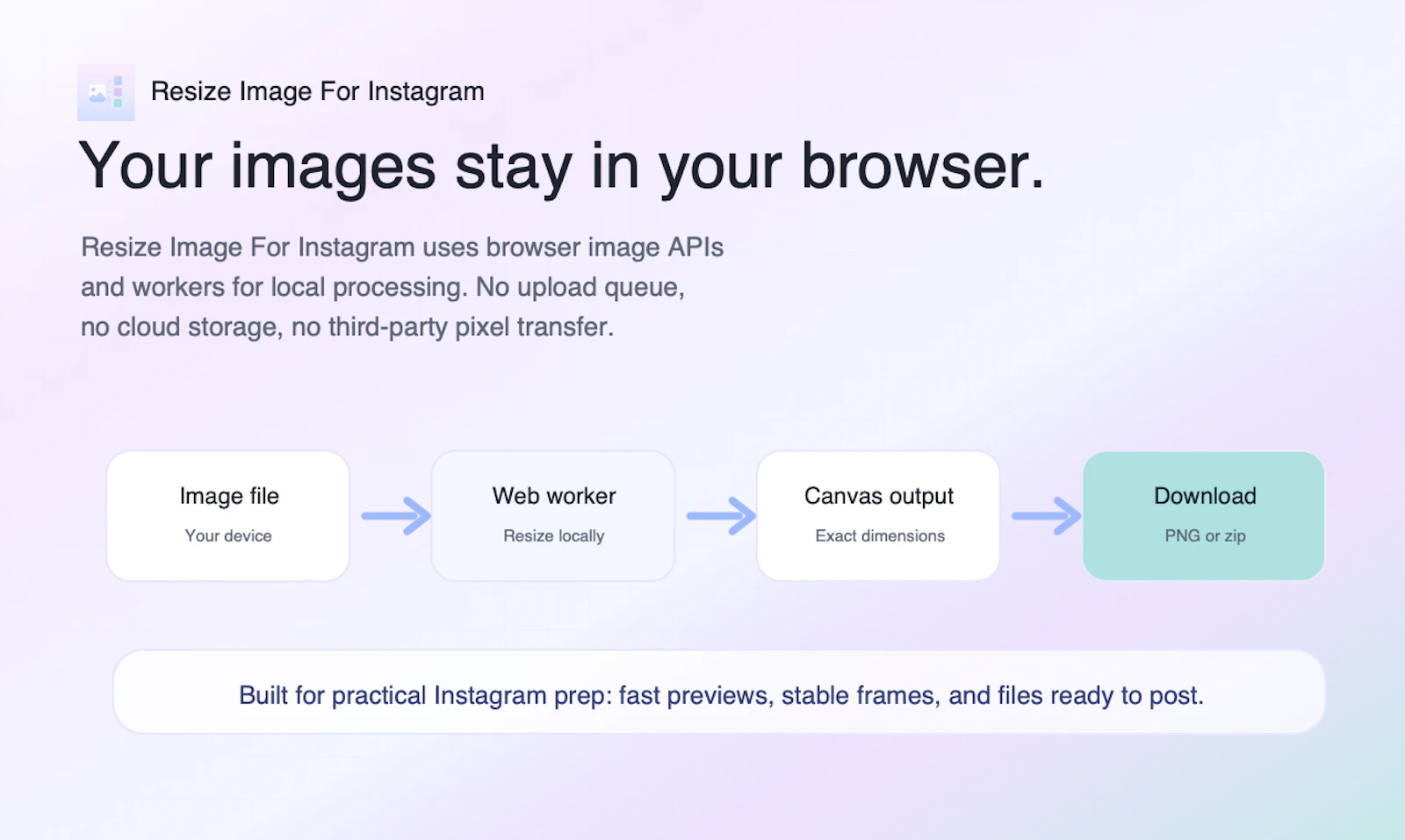 Resize Image For Instagram

Your images stay in your browser.

Resize Image For Instagram uses browser image APIs and workers for local processing. No upload queue, no cloud storage, no third-party pixel transfer.

Image file
Your device

Web worker
Resize locally

Canvas output
Exact dimensions

Download
PNG or zip

Built for practical Instagram prep: fast previews, stable frames, and files ready to post.